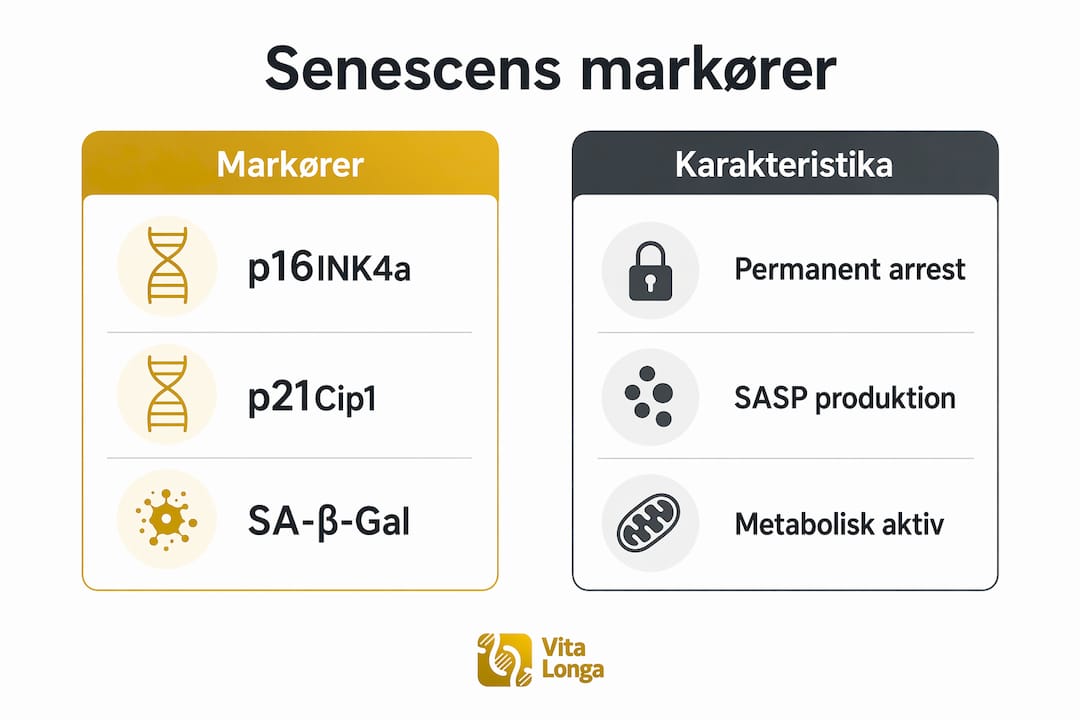 Senescens markører

Markører

p16INK4a

p21Cip1

SA-β-Gal

Karakteristika

Permanent arrest

SASP produktion

Metabolisk aktiv

Vita Longa